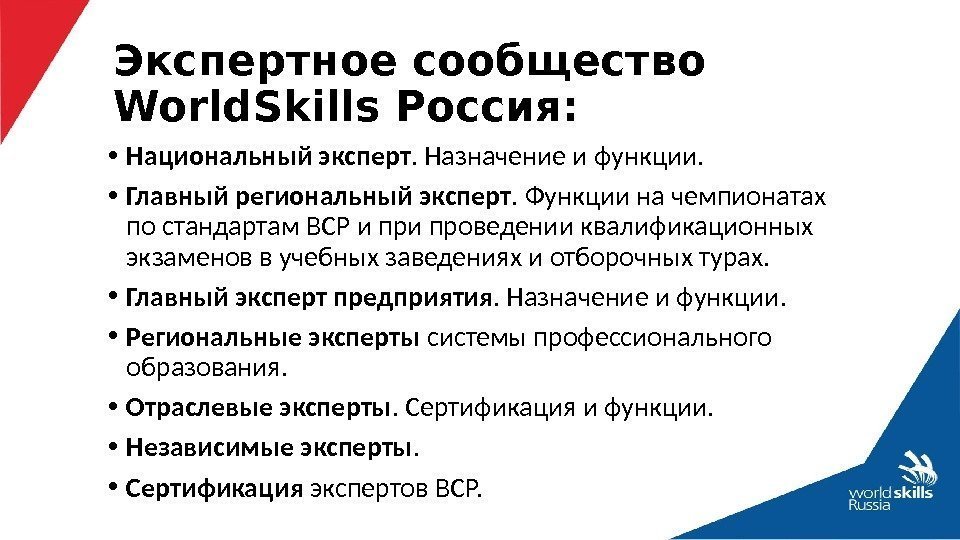 Экспертное сообщество WorldSkills Россия:

• Национальный эксперт. Назначение и функции.

• Главный региональный эксперт. Функции на чемпионатах по стандартам ВСР и при проведении квалификационных экзаменов в учебных заведениях и отборочных турах.

• Главный эксперт предприятия. Назначение и функции.

• Региональные эксперты системы профессионального образования.

• Отраслевые эксперты. Сертификация и функции.

• Независимые эксперты.

• Сертификация экспертов ВСР.

worldskills Russia